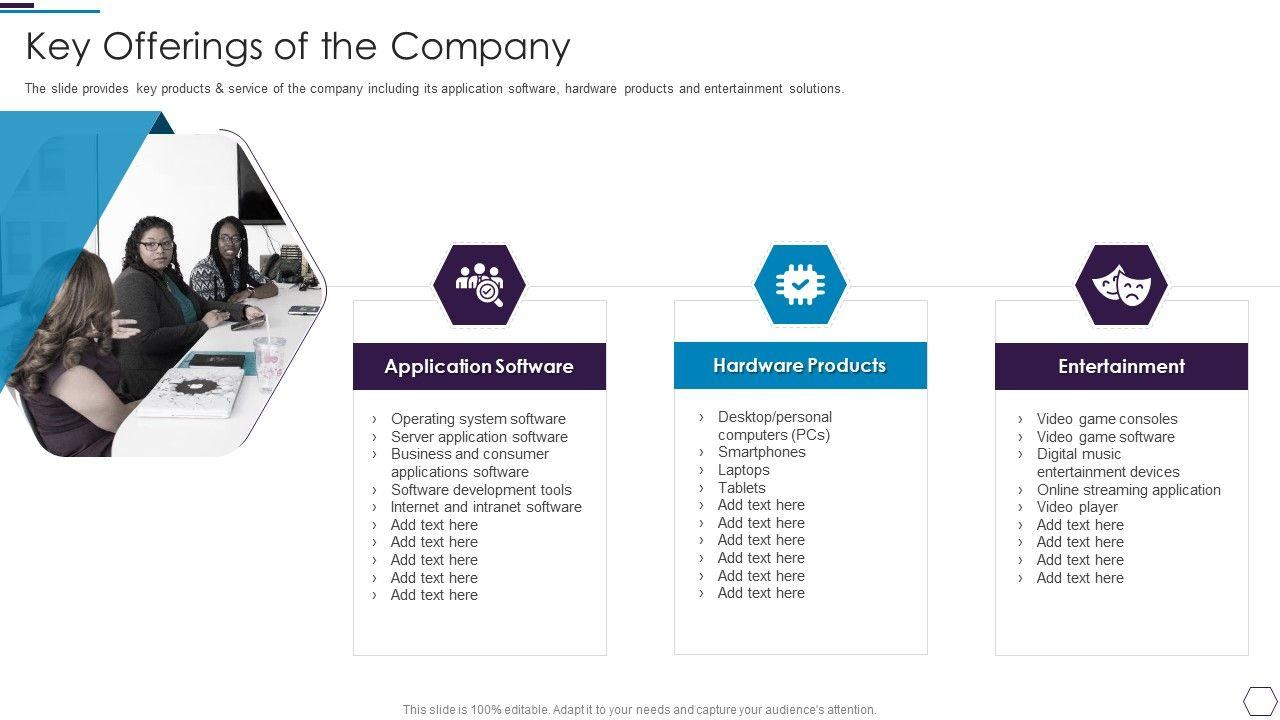 Key Offerings of the Company

The slide provides key products & service of the company including its application software, hardware products and entertainment solutions.

Application Software

› Operating system software
› Server application software
› Business and consumer applications software
› Software development tools
› Internet and intranet software
› Add text here
› Add text here
› Add text here
› Add text here
› Add text here

Hardware Products

› Desktop/personal computers (PCs)
› Smartphones
› Laptops
› Tablets
› Add text here
› Add text here
› Add text here
› Add text here
› Add text here
› Add text here

Entertainment

› Video game consoles
› Video game software
› Digital music entertainment devices
› Online streaming application
› Video player
› Add text here
› Add text here
› Add text here
› Add text here

This slide is 100% editable. Adapt it to your needs and capture your audience's attention.